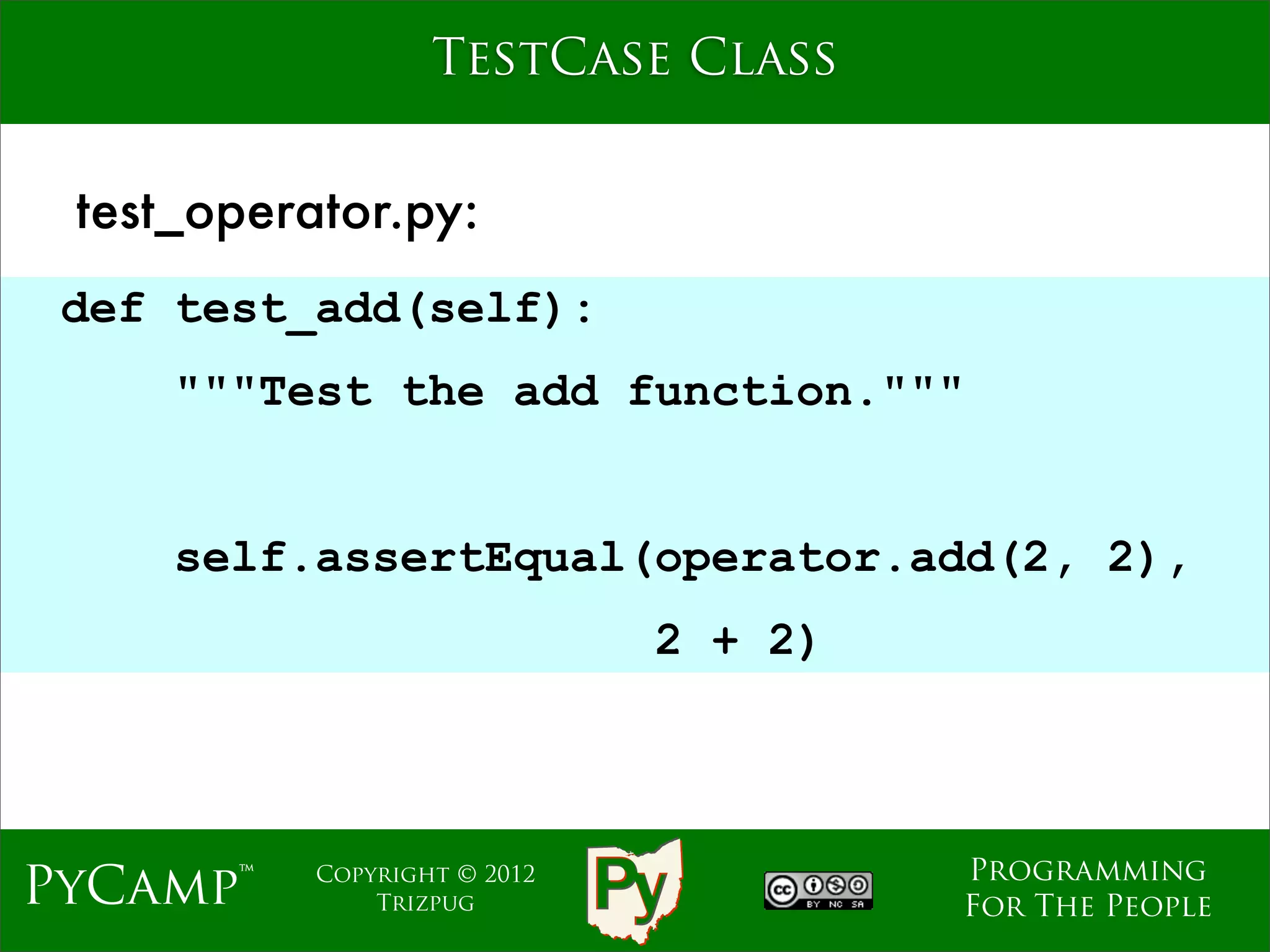 TESTCASE CLASS

test_operator.py:

def test_add(self):
    """Test the add function."""

    self.assertEqual(operator.add(2, 2),
                     2 + 2)

PYCAMP™

COPYRIGHT © 2012 TRIZPUG

Py

cc BY NC SA

PROGRAMMING FOR THE PEOPLE